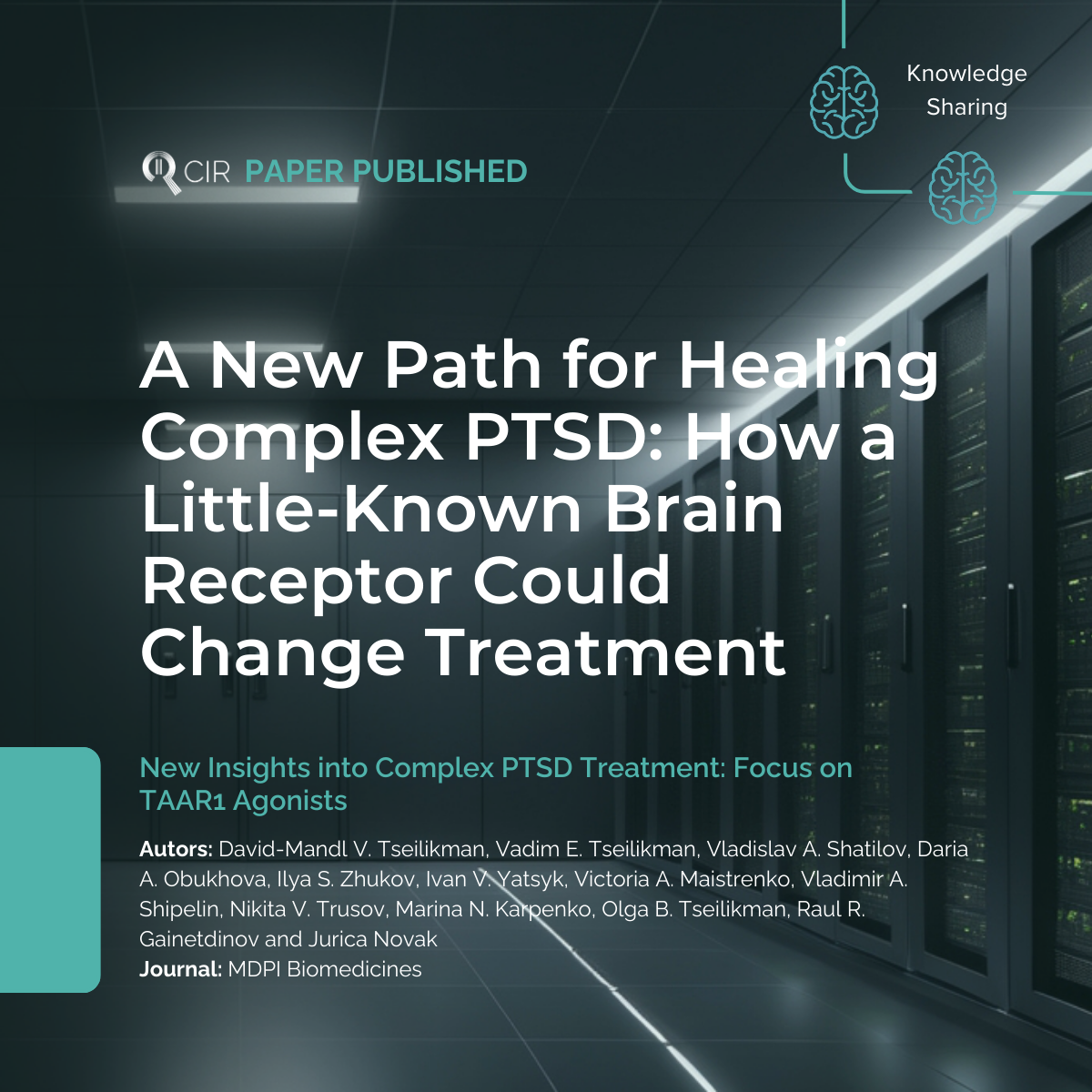 Knowledge Sharing

CIR PAPER PUBLISHED

A New Path for Healing Complex PTSD: How a Little-Known Brain Receptor Could Change Treatment

New Insights into Complex PTSD Treatment: Focus on TAAR1 Agonists

Autors: David-Mandl V. Tseilikman, Vadim E. Tseilikman, Vladislav A. Shatilov, Daria A. Obukhova, Ilya S. Zhukov, Ivan V. Yatsyk, Victoria A. Maistrenko, Vladimir A. Shipelin, Nikita V. Trusov, Marina N. Karpenko, Olga B. Tseilikman, Raul R. Gainetdinov and Jurica Novak
Journal: MDPI Biomedicines